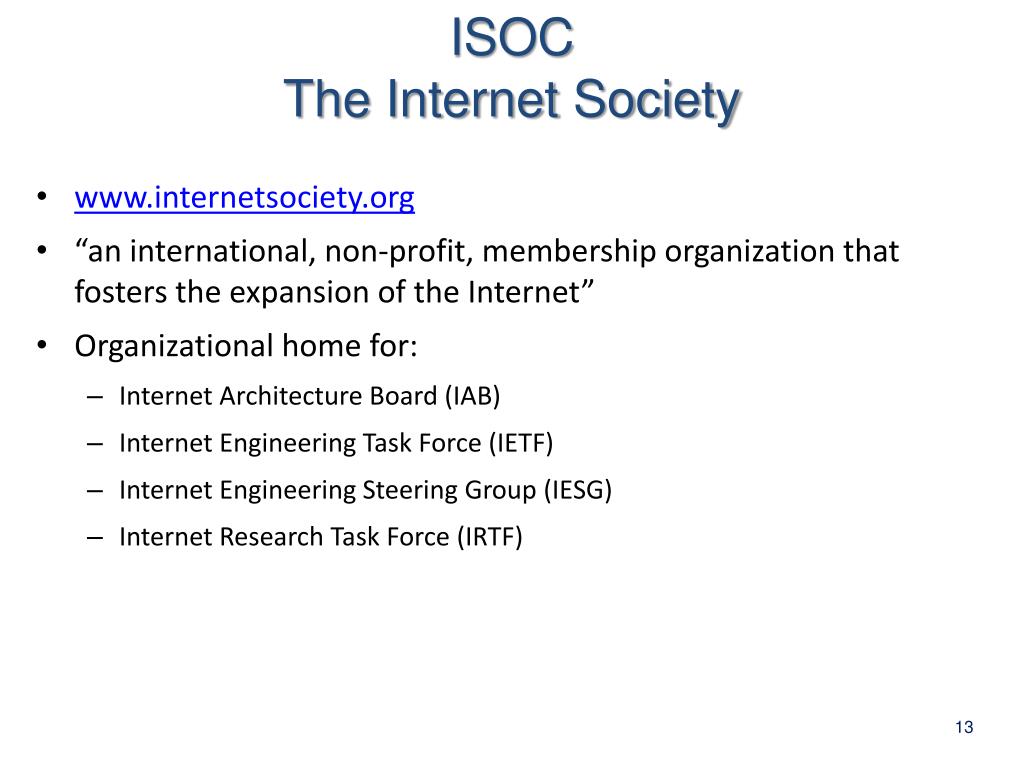 ISOC
The Internet Society

• www.internetsociety.org
• “an international, non-profit, membership organization that fosters the expansion of the Internet”
• Organizational home for:
– Internet Architecture Board (IAB)
– Internet Engineering Task Force (IETF)
– Internet Engineering Steering Group (IESG)
– Internet Research Task Force (IRTF)

13